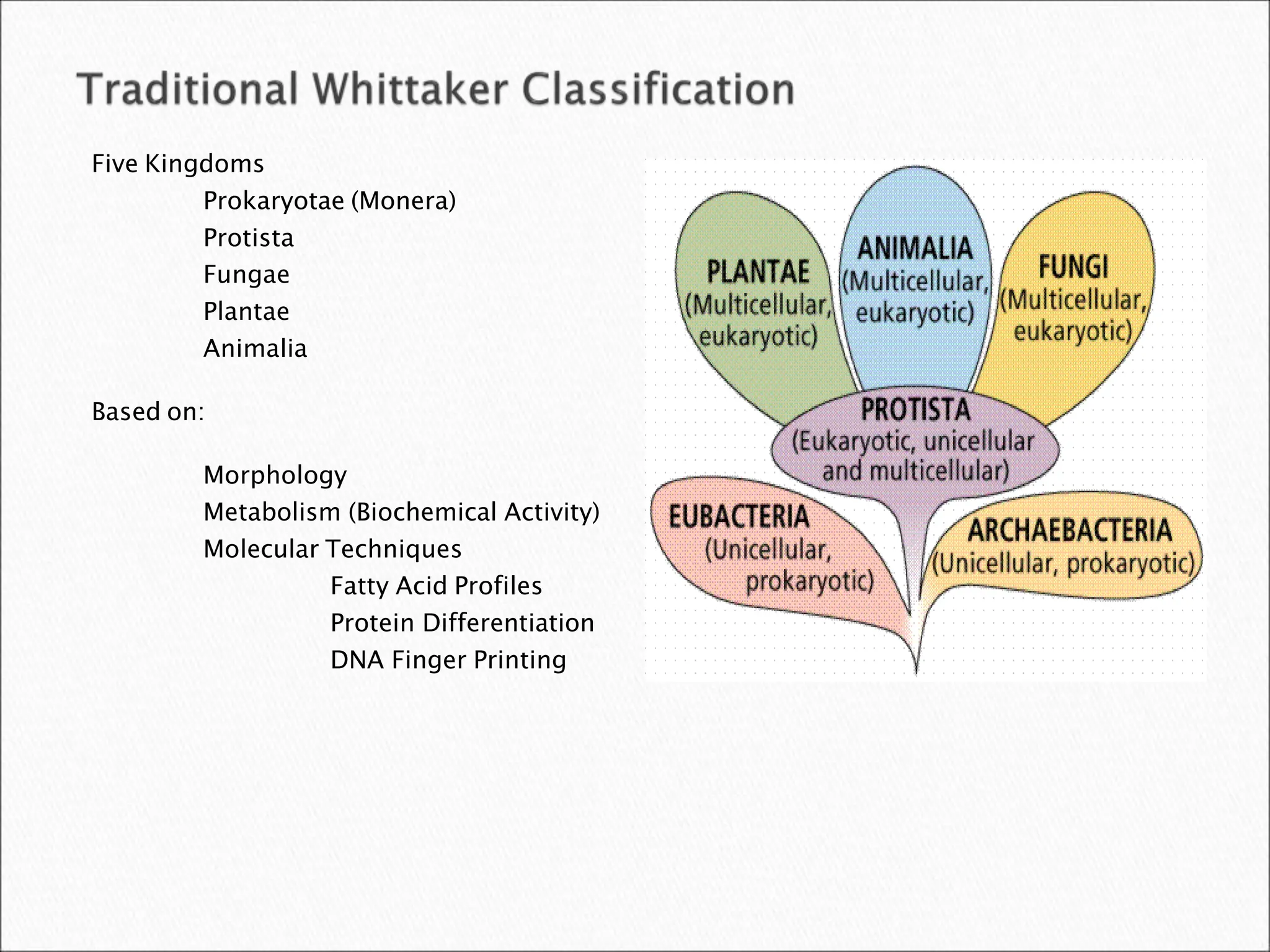 Traditional Whittaker Classification

Five Kingdoms
Prokaryotae (Monera)
Protista
Fungae
Plantae
Animalia

Based on:

Morphology
Metabolism (Biochemical Activity)
Molecular Techniques
Fatty Acid Profiles
Protein Differentiation
DNA Finger Printing

PLANTAE (Multicellular, eukaryotic)

ANIMALIA (Multicellular, eukaryotic)

FUNGI (Multicellular, eukaryotic)

PROTISTA (Eukaryotic, unicellular and multicellular)

EUBACTERIA (Unicellular, prokaryotic)

ARCHAEBACTERIA (Unicellular, prokaryotic)